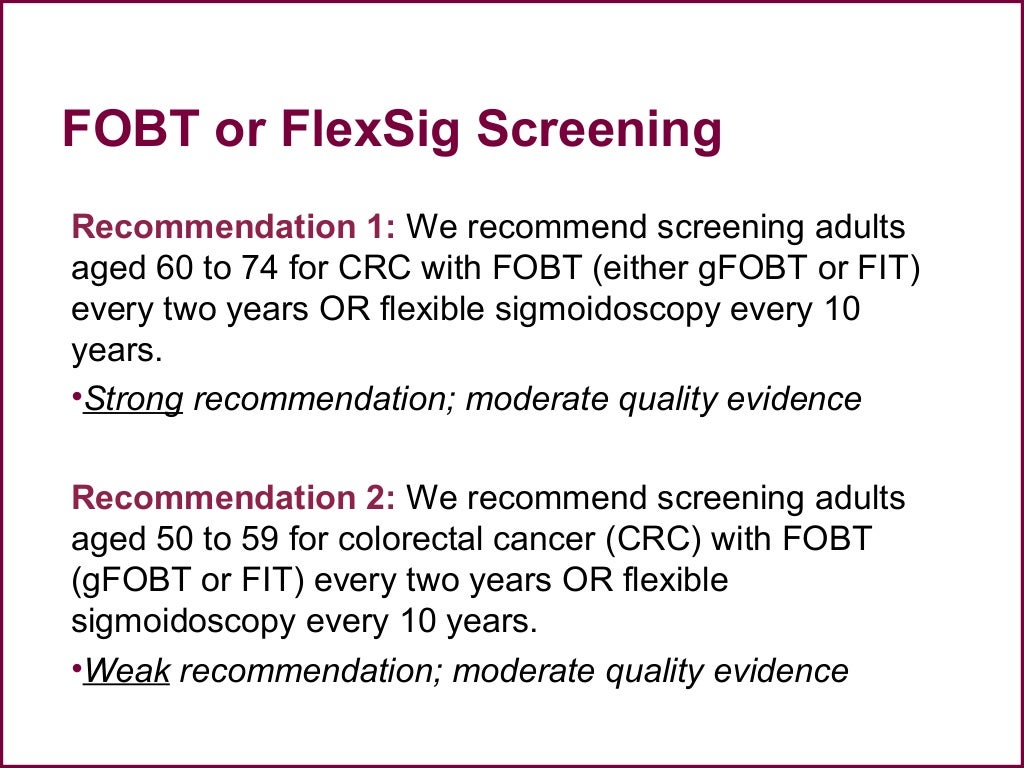 FOBT or FlexSig Screening

Recommendation 1: We recommend screening adults aged 60 to 74 for CRC with FOBT (either gFOBT or FIT) every two years OR flexible sigmoidoscopy every 10 years.

•Strong recommendation; moderate quality evidence

Recommendation 2: We recommend screening adults aged 50 to 59 for colorectal cancer (CRC) with FOBT (gFOBT or FIT) every two years OR flexible sigmoidoscopy every 10 years.

•Weak recommendation; moderate quality evidence